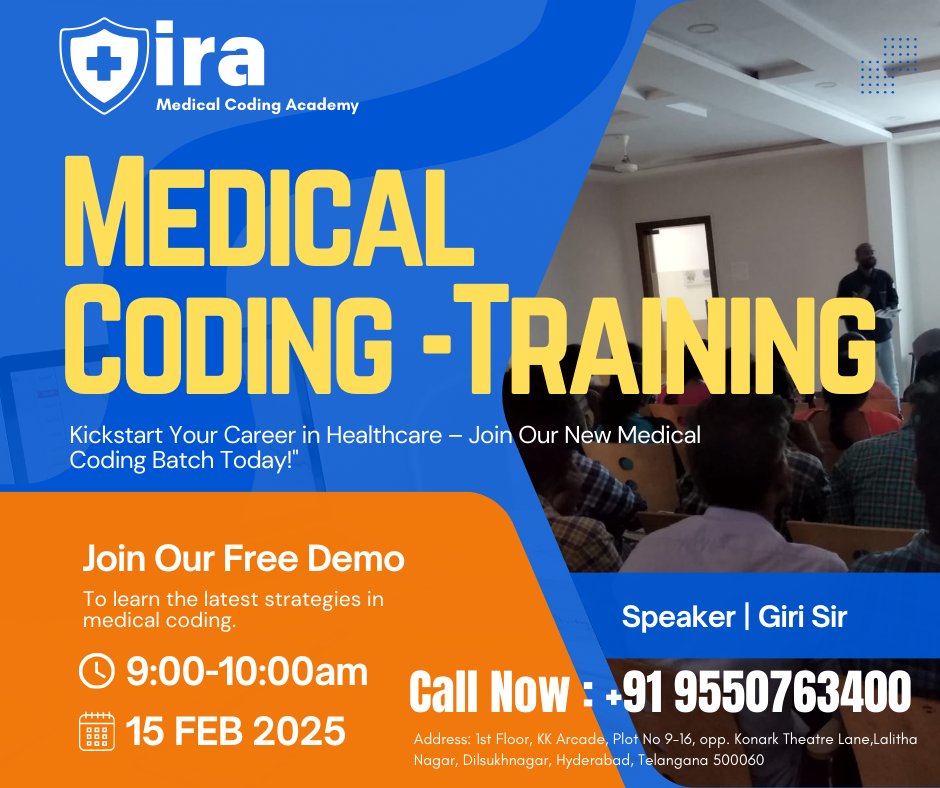 ira
Medical Coding Academy

MEDICAL CODING -TRAINING

Kickstart Your Career in Healthcare – Join Our New Medical Coding Batch Today!"

Join Our Free Demo
To learn the latest strategies in medical coding.

9:00-10:00am
15 FEB 2025

Speaker | Giri Sir

Call Now : +91 9550763400

Address: 1st Floor, KK Arcade, Plot No 9-16, opp. Konark Theatre Lane,Lalitha Nagar, Dilsukhnagar, Hyderabad, Telangana 500060